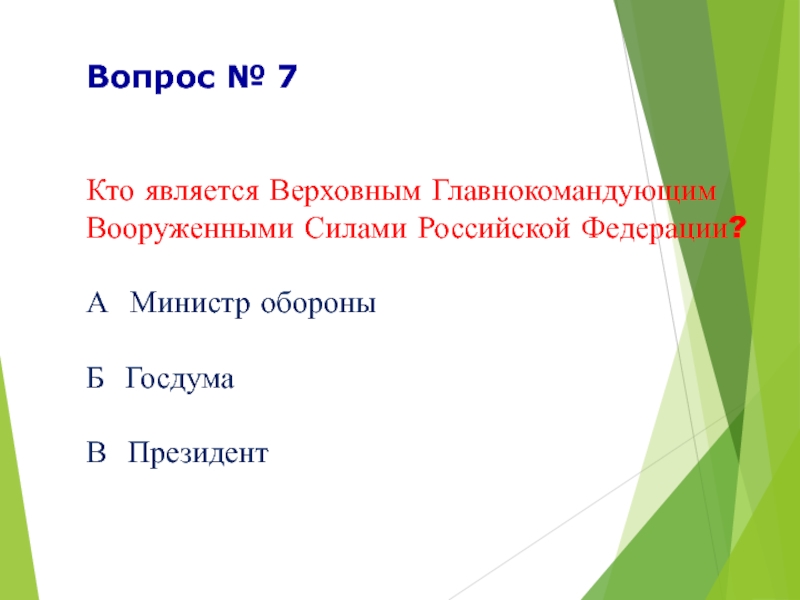 Вопрос № 7

Кто является Верховным Главнокомандующим Вооруженными Силами Российской Федерации?

А Министр обороны

Б Госдума

В Президент